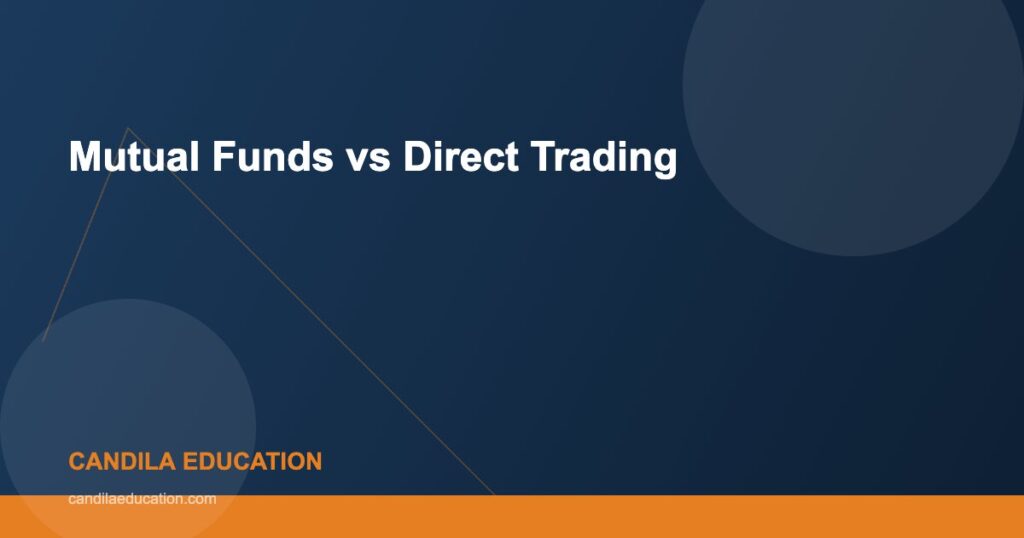 Mutual Funds vs Direct Trading

CANDILA EDUCATION

candilaeducation.com